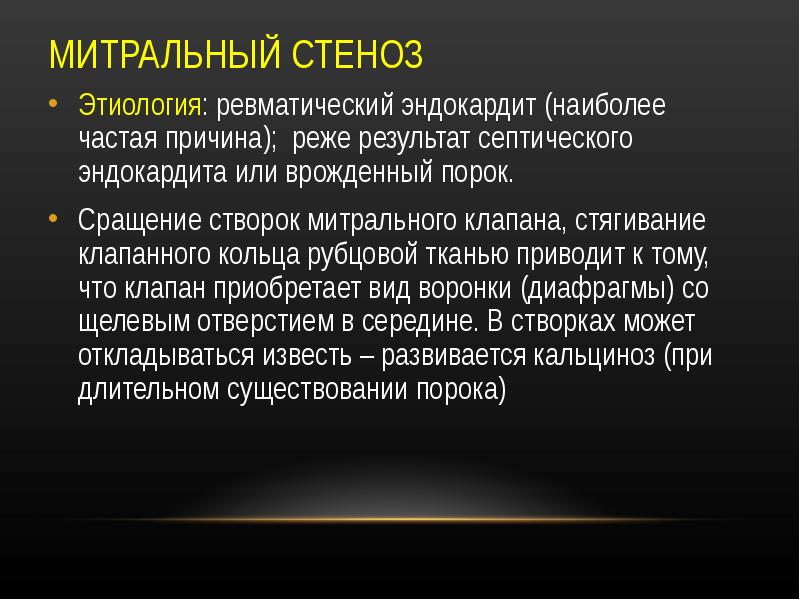 МИТРАЛЬНЫЙ СТЕНОЗ

• Этиология: ревматический эндокардит (наиболее частая причина); реже результат септического эндокардита или врожденный порок.

• Сращение створок митрального клапана, стягивание клапанного кольца рубцовой тканью приводит к тому, что клапан приобретает вид воронки (диафрагмы) со щелевым отверстием в середине. В створках может откладываться известь – развивается кальциноз (при длительном существовании порока)